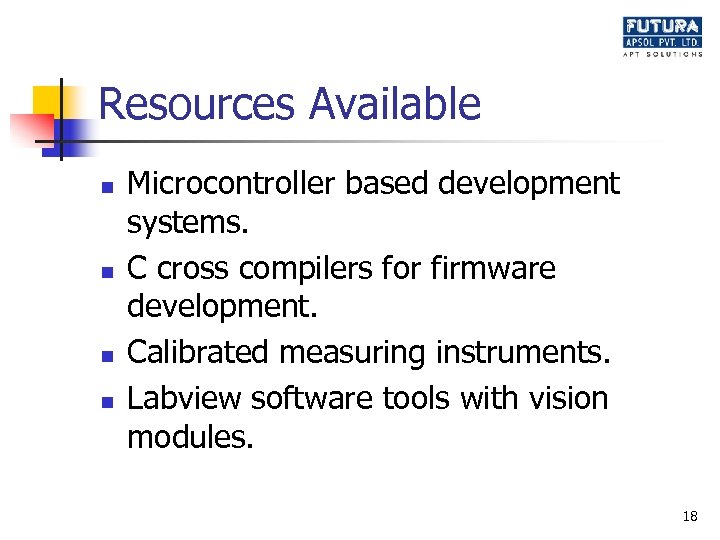 FUTURA
APSOL PVT. LTD.
APT SOLUTIONS

Resources Available

- Microcontroller based development systems.
- C cross compilers for firmware development.
- Calibrated measuring instruments.
- Labview software tools with vision modules.

18